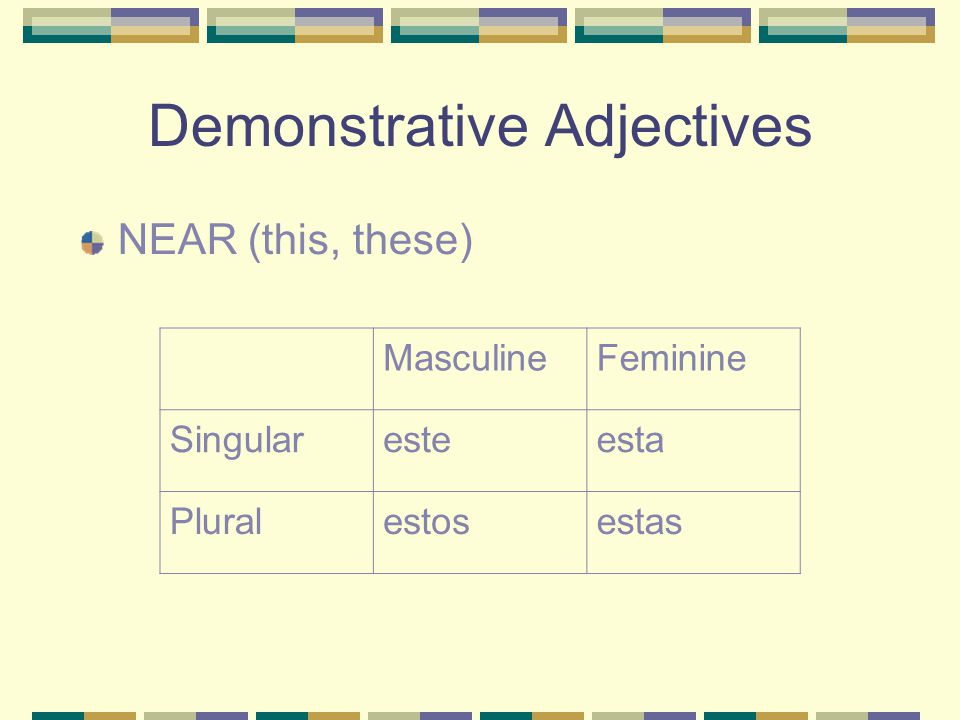 Demonstrative Adjectives

NEAR (this, these)

| | Masculine | Feminine |
|---|---|---|
| Singular | este | esta |
| Plural | estos | estas |